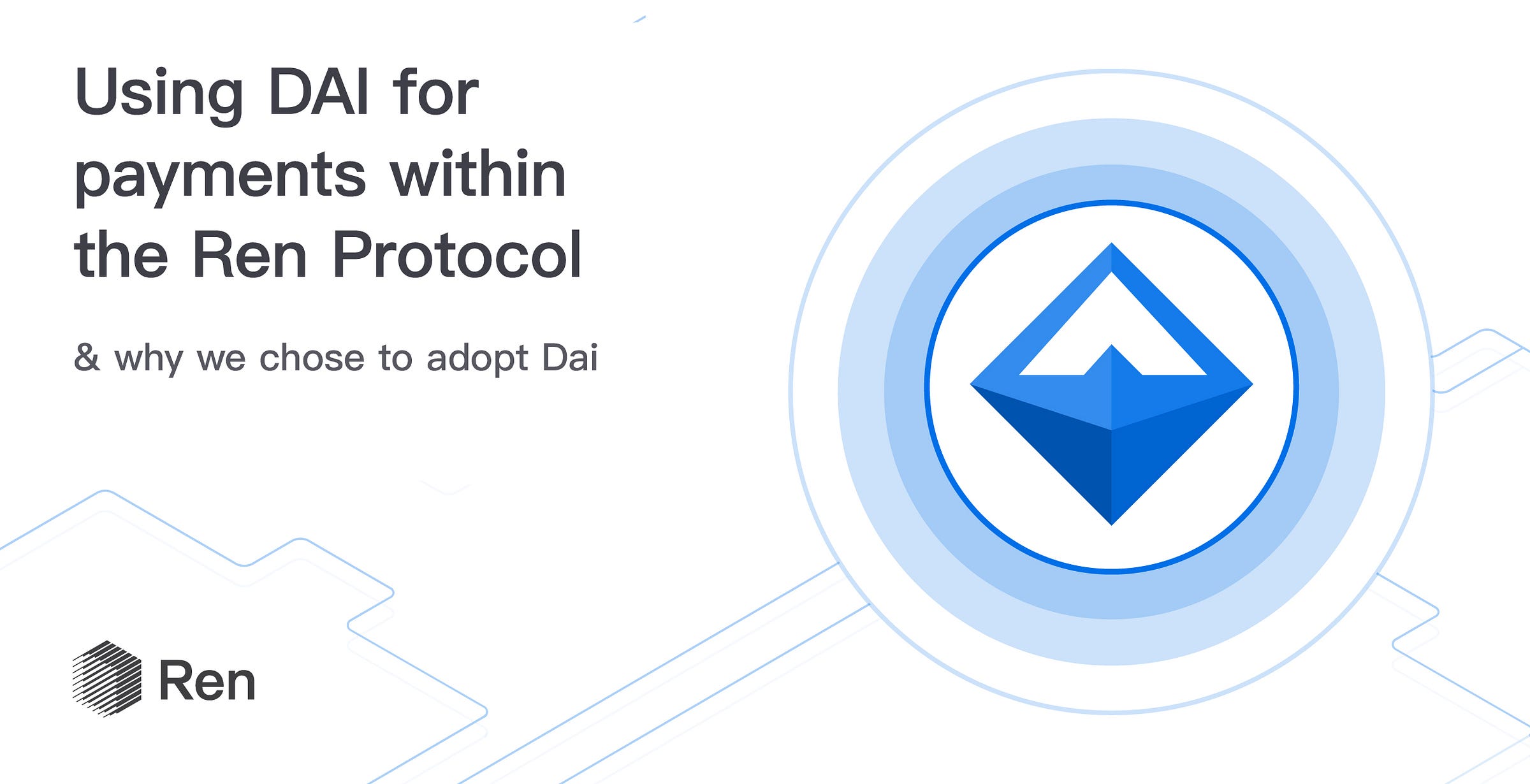 Using DAI for payments within the Ren Protocol

& why we chose to adopt Dai

Ren